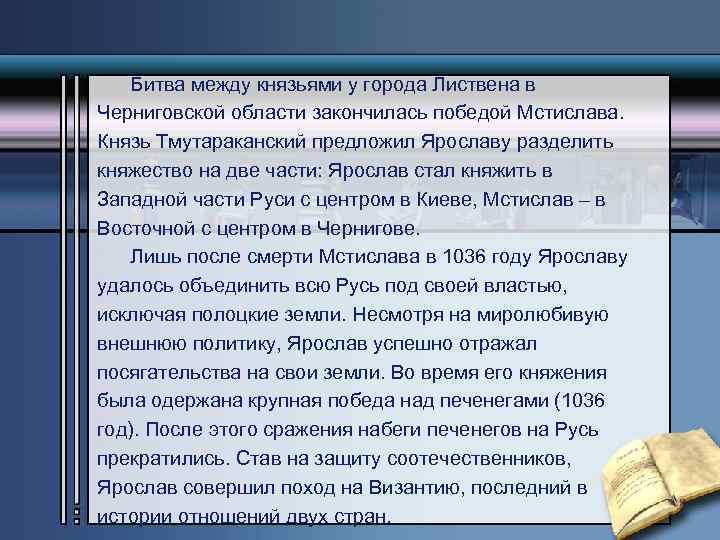 Битва между князьями у города Листвена в Черниговской области закончилась победой Мстислава. Князь Тмутараканский предложил Ярославу разделить княжество на две части: Ярослав стал княжить в Западной части Руси с центром в Киеве, Мстислав – в Восточной с центром в Чернигове.

Лишь после смерти Мстислава в 1036 году Ярославу удалось объединить всю Русь под своей властью, исключая полоцкие земли. Несмотря на миролюбивую внешнюю политику, Ярослав успешно отражал посягательства на свои земли. Во время его княжения была одержана крупная победа над печенегами (1036 год). После этого сражения набеги печенегов на Русь прекратились. Став на защиту соотечественников, Ярослав совершил поход на Византию, последний в истории отношений двух стран.